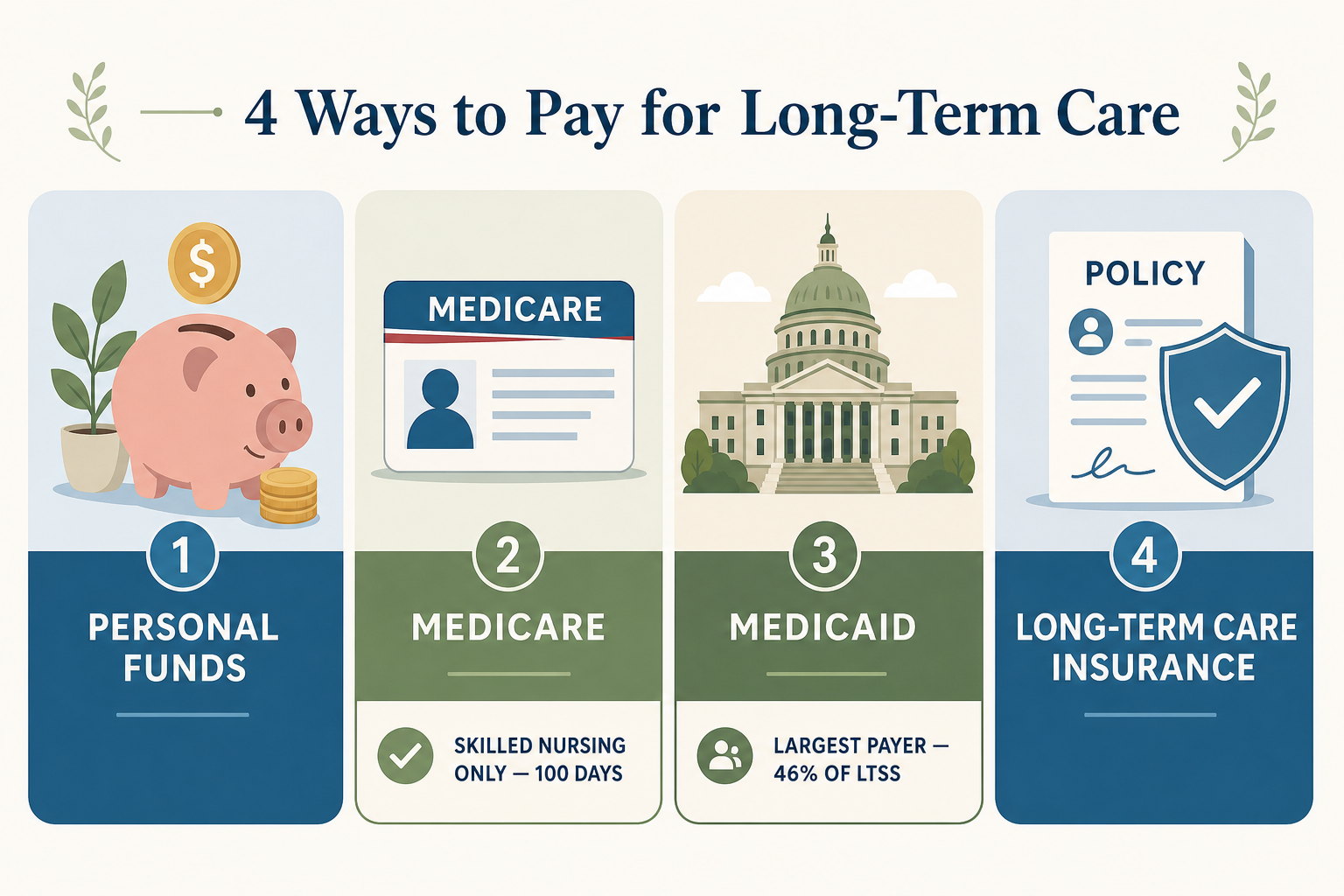 4 Ways to Pay for Long-Term Care

$

1

PERSONAL FUNDS

MEDICARE

2

MEDICARE

SKILLED NURSING ONLY — 100 DAYS

3

MEDICAID

LARGEST PAYER — 46% OF LTSS

POLICY

4

LONG-TERM CARE INSURANCE